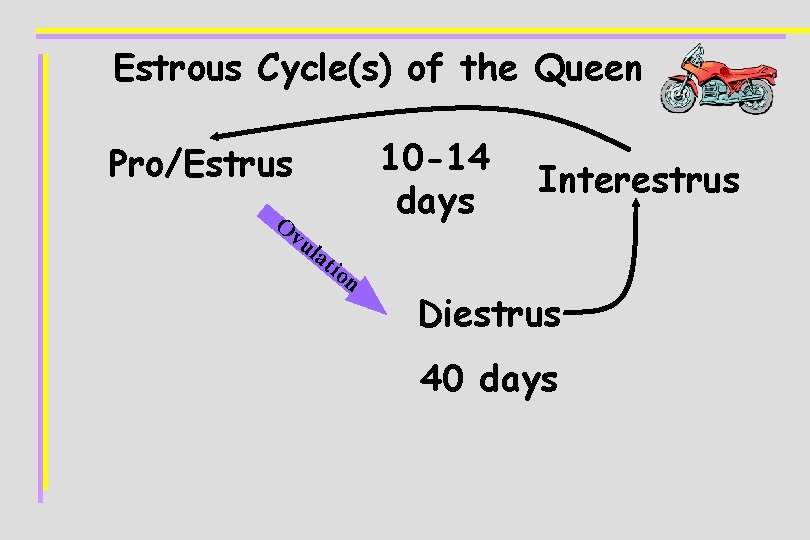 Estrous Cycle(s) of the Queen

Pro/Estrus

10-14 days

Interestrus

Ovulation

Diestrus

40 days